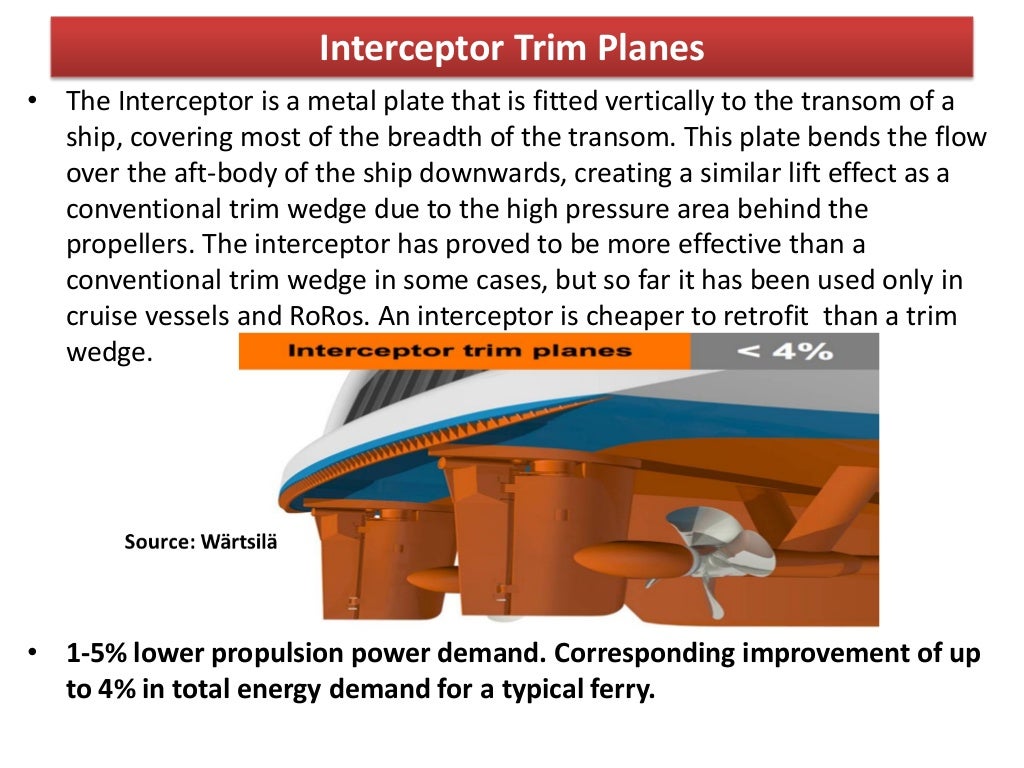 Interceptor Trim Planes

• The Interceptor is a metal plate that is fitted vertically to the transom of a ship, covering most of the breadth of the transom. This plate bends the flow over the aft-body of the ship downwards, creating a similar lift effect as a conventional trim wedge due to the high pressure area behind the propellers. The interceptor has proved to be more effective than a conventional trim wedge in some cases, but so far it has been used only in cruise vessels and RoRos. An interceptor is cheaper to retrofit than a trim wedge.

Interceptor trim planes

< 4%

Source: Wärtsilä

• 1-5% lower propulsion power demand. Corresponding improvement of up to 4% in total energy demand for a typical ferry.